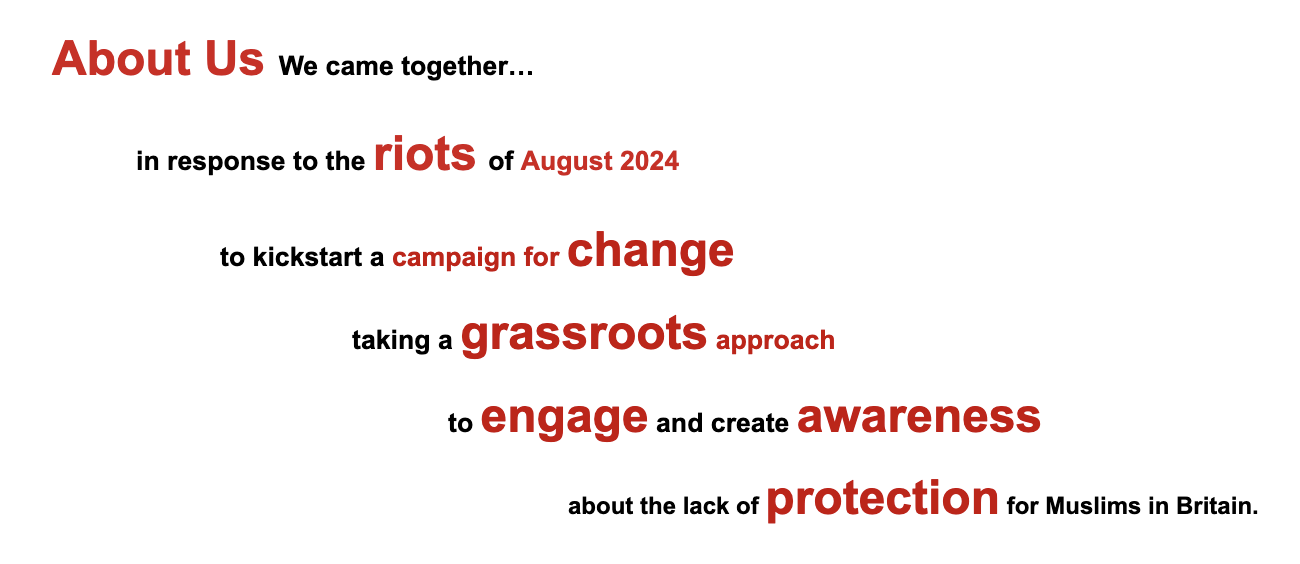 About Us We came together…

in response to the riots of August 2024

to kickstart a campaign for change

taking a grassroots approach

to engage and create awareness

about the lack of protection for Muslims in Britain.